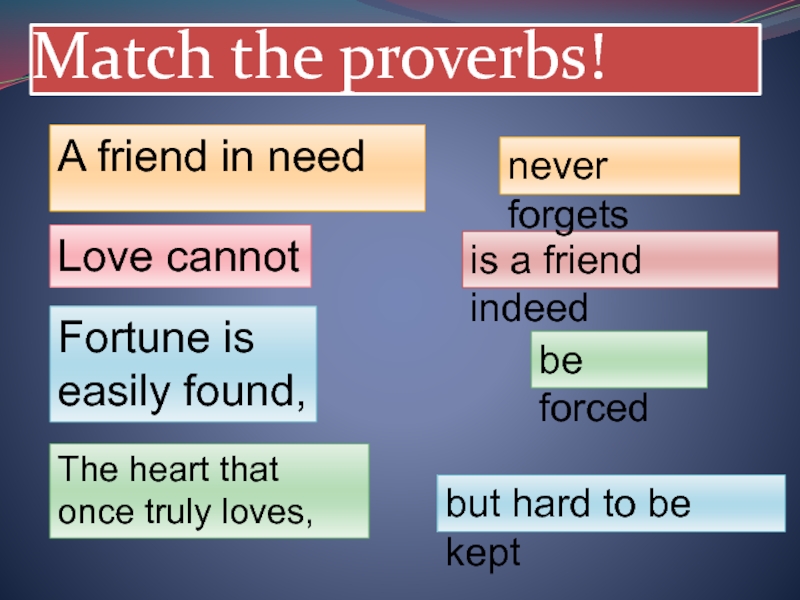 Match the proverbs!

A friend in need

Love cannot

Fortune is easily found,

The heart that once truly loves,

never forgets

is a friend indeed

be forced

but hard to be kept